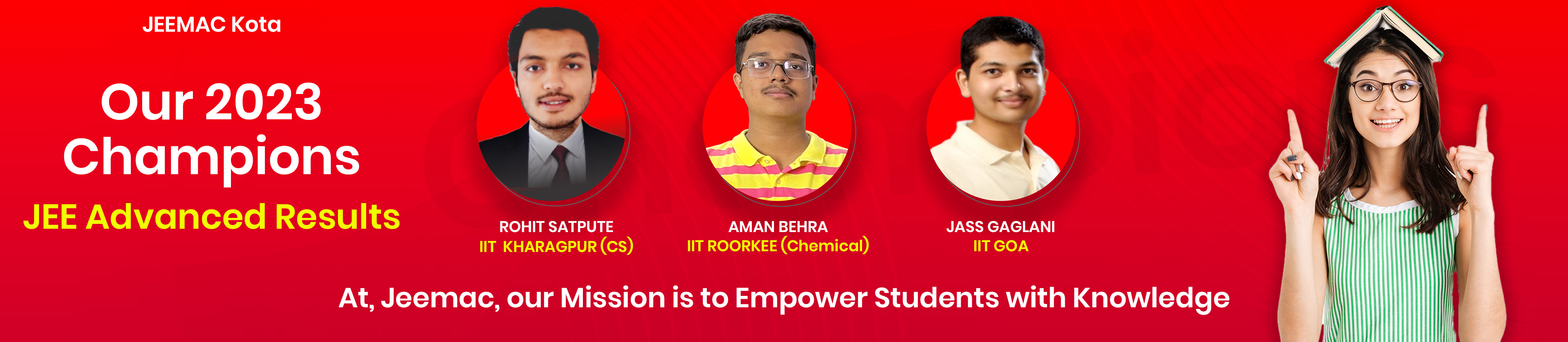 JEEMAC Kota

Our 2023 Champions

JEE Advanced Results

ROHIT SATPUTE
IIT KHARAGPUR (CS)

AMAN BEHRA
IIT ROORKEE (Chemical)

JASS GAGLANI
IIT GOA

At, Jeemac, our Mission is to Empower Students with Knowledge